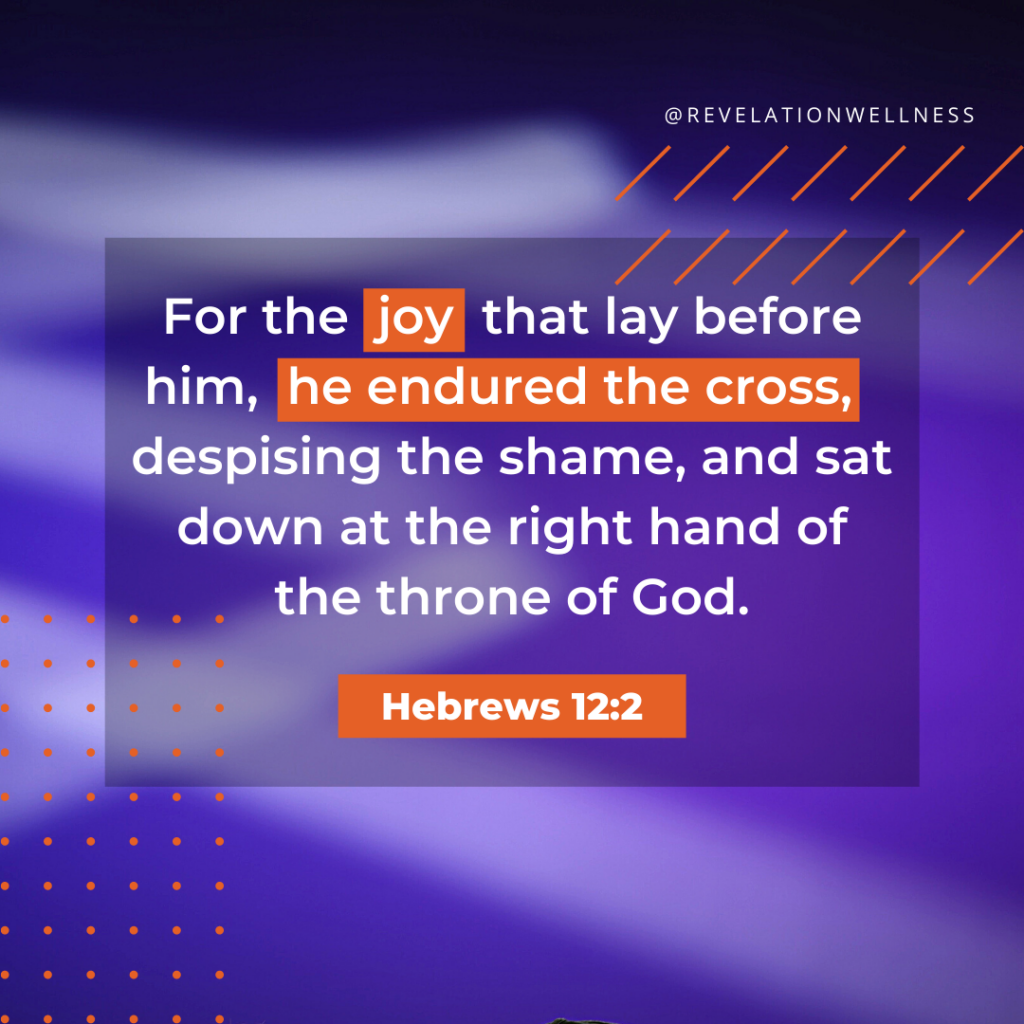 @REVELATIONWELLNESS

For the joy that lay before him, he endured the cross, despising the shame, and sat down at the right hand of the throne of God.

Hebrews 12:2